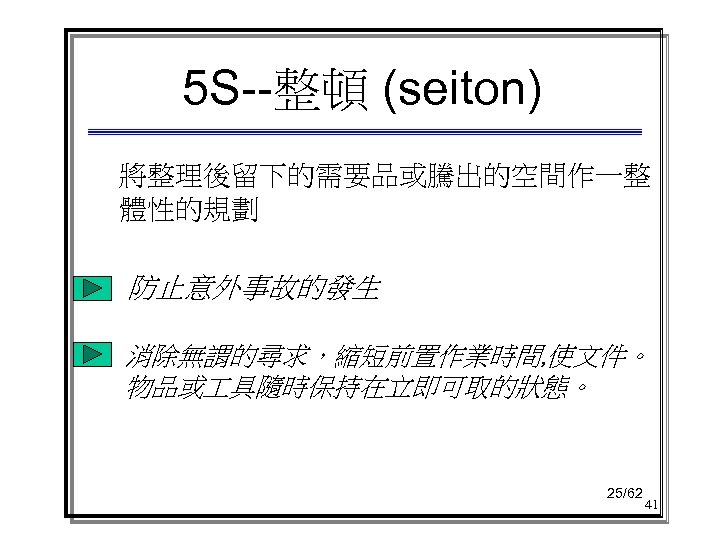 5S--整頓 (seiton)

將整理後留下的需要品或騰出的空間作一整體性的規劃

防止意外事故的發生

消除無謂的尋求，縮短前置作業時間,使文件。物品或工具隨時保持在立即可取的狀態。

25/62

41